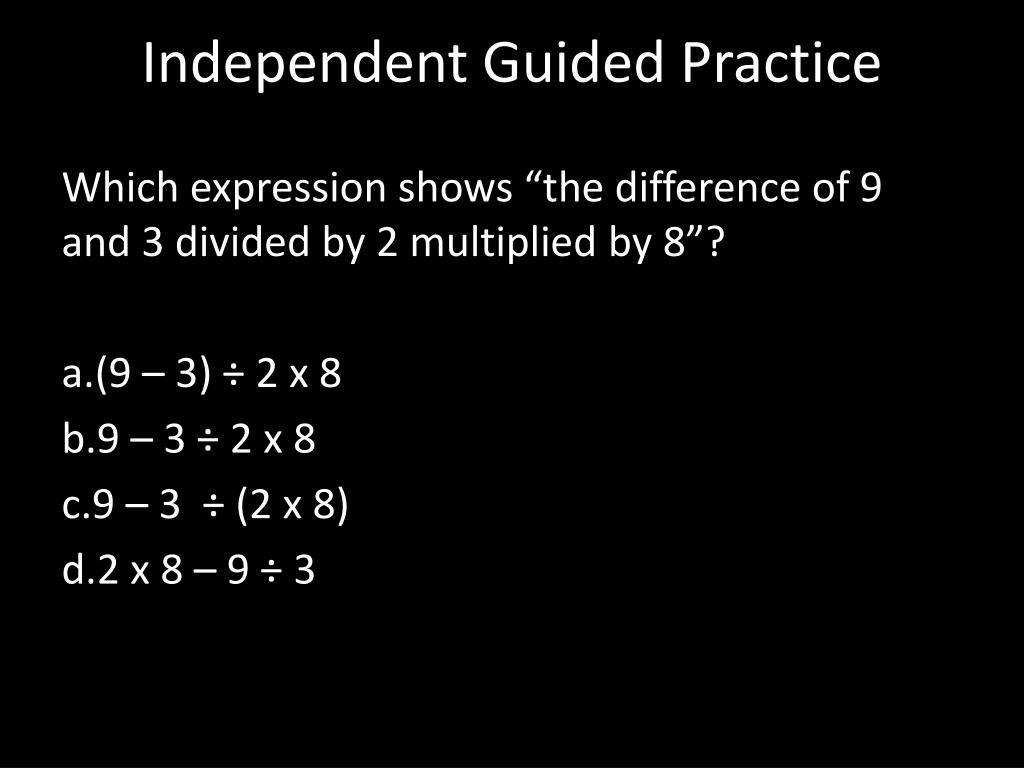 Independent Guided Practice

Which expression shows “the difference of 9 and 3 divided by 2 multiplied by 8”?

a.(9 – 3) ÷ 2 x 8
b.9 – 3 ÷ 2 x 8
c.9 – 3 ÷ (2 x 8)
d.2 x 8 – 9 ÷ 3